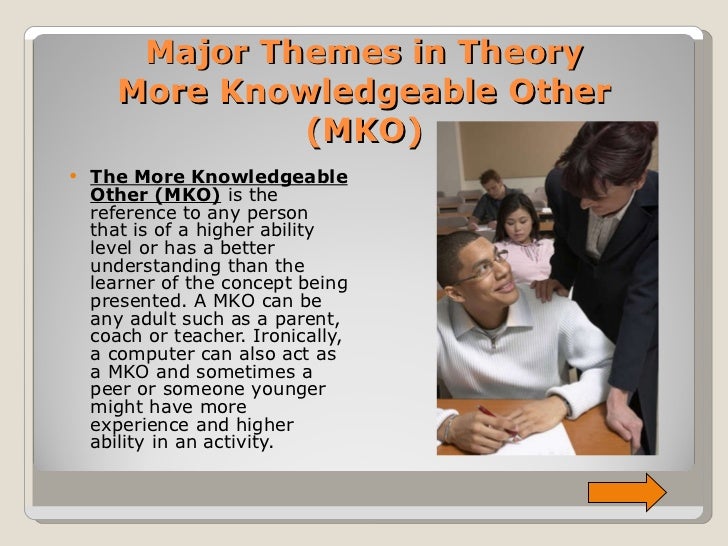 Major Themes in Theory
More Knowledgeable Other (MKO)

• The More Knowledgeable Other (MKO) is the reference to any person that is of a higher ability level or has a better understanding than the learner of the concept being presented. A MKO can be any adult such as a parent, coach or teacher. Ironically, a computer can also act as a MKO and sometimes a peer or someone younger might have more experience and higher ability in an activity.